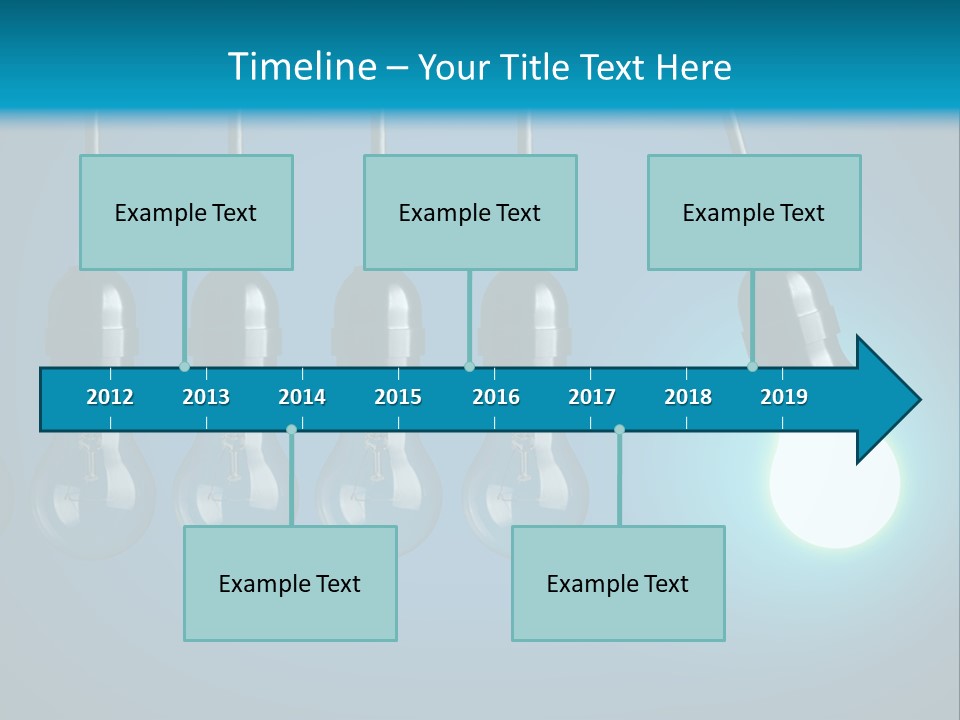 Timeline – Your Title Text Here

Example Text

Example Text

Example Text

2012 2013 2014 2015 2016 2017 2018 2019

Example Text

Example Text